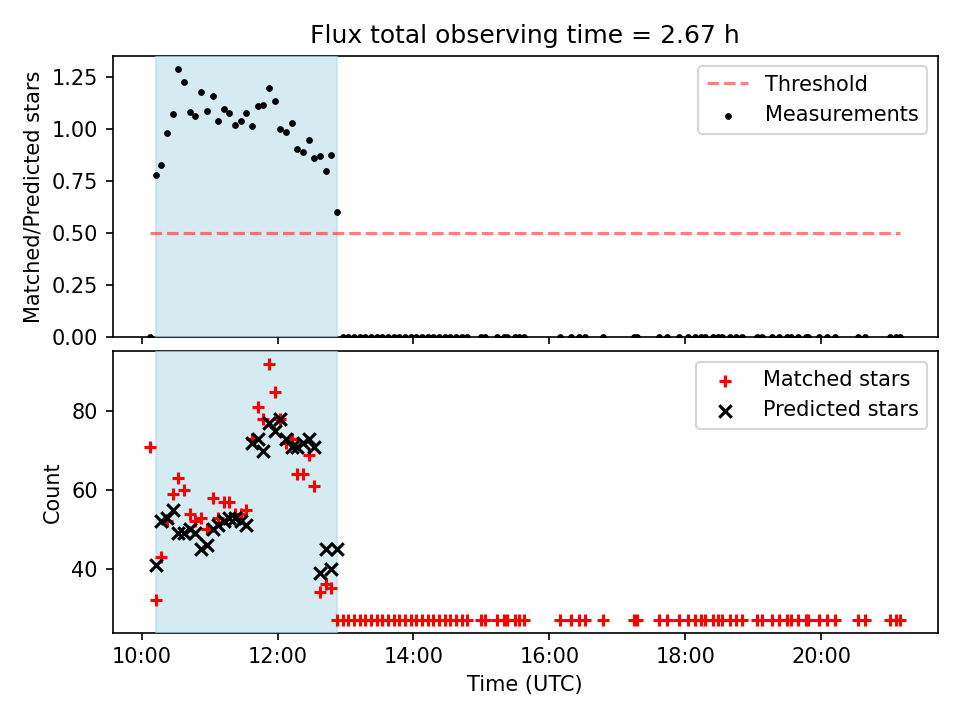 Flux total observing time = 2.67 h

Matched/Predicted stars

1.25
1.00
0.75
0.50
0.25
0.00

Threshold
Measurements

Count

80
60
40

Matched stars
Predicted stars

10:00
12:00
14:00
16:00
18:00
20:00

Time (UTC)